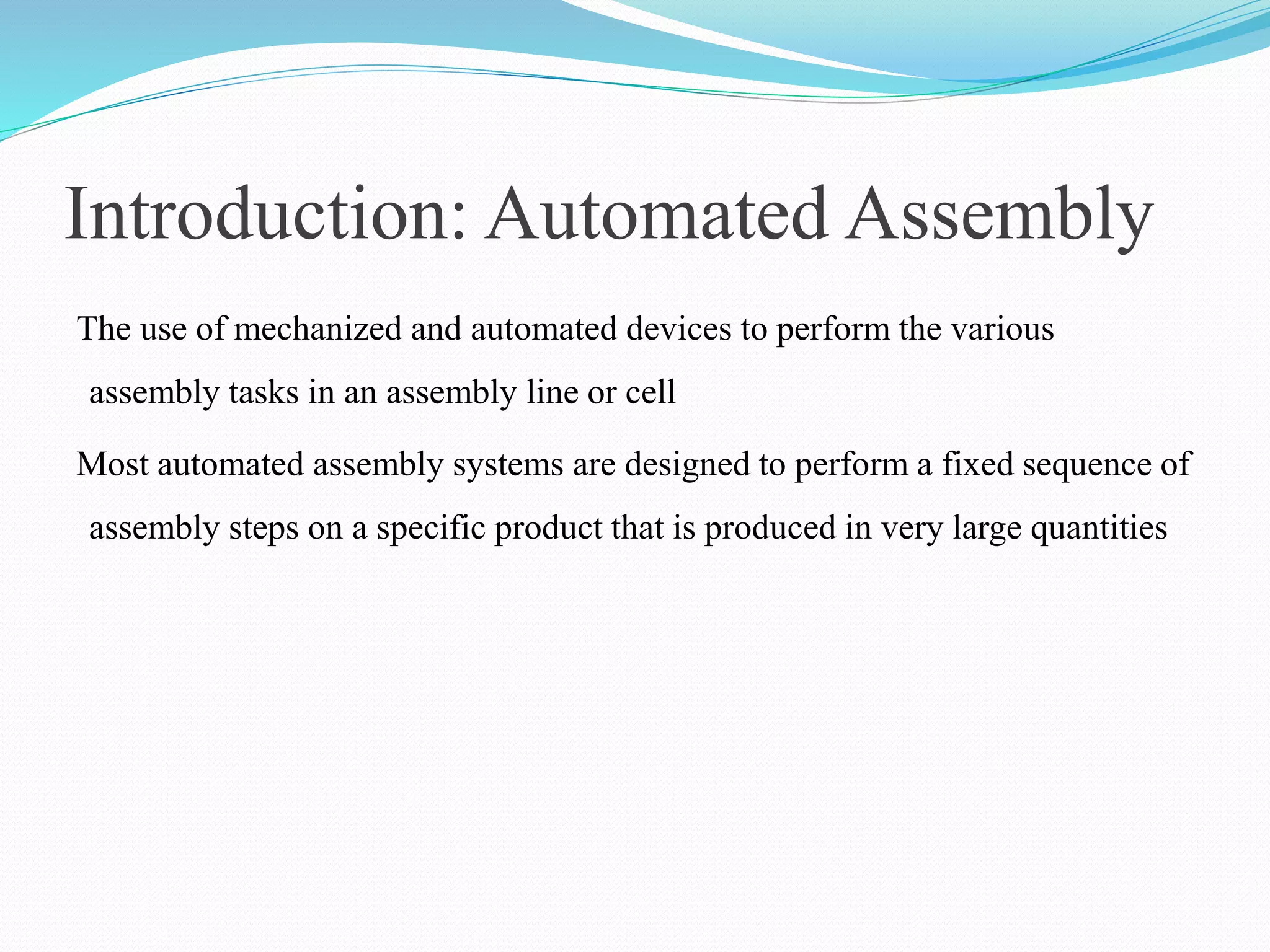 Introduction: Automated Assembly

The use of mechanized and automated devices to perform the various assembly tasks in an assembly line or cell

Most automated assembly systems are designed to perform a fixed sequence of assembly steps on a specific product that is produced in very large quantities